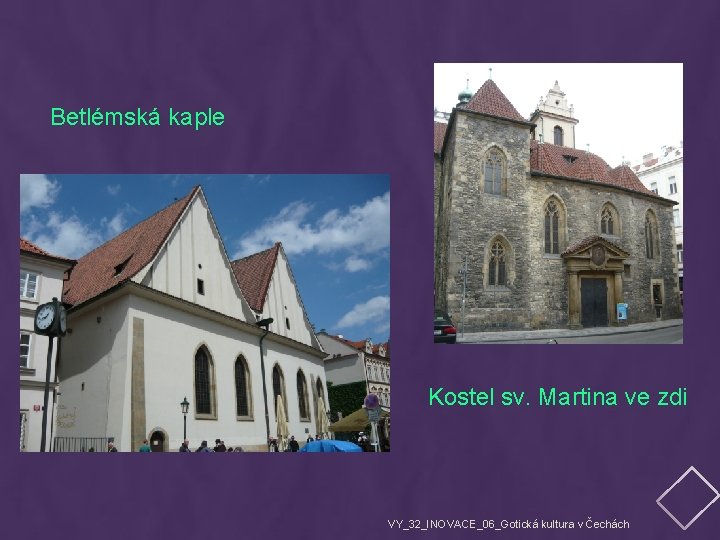 Betlémská kaple

Kostel sv. Martina ve zdi

VY_32_INOVACE_06_Gotická kultura v Čechách